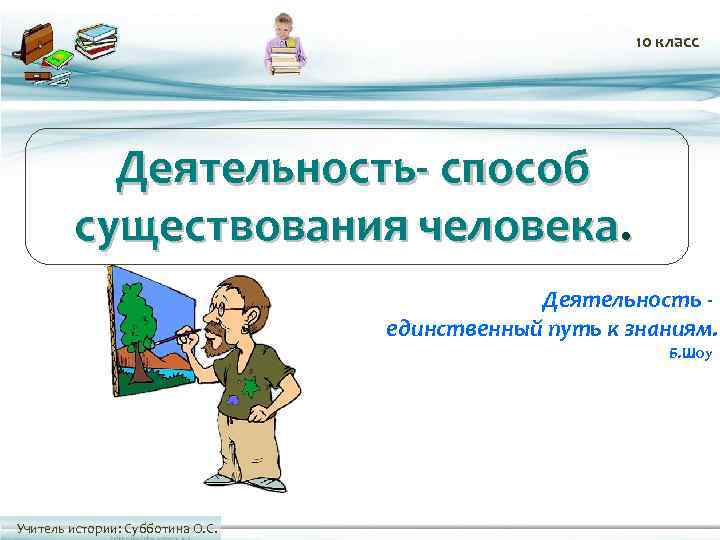 10 класс

Деятельность- способ существования человека.

Деятельность - единственный путь к знаниям.
Б.Шоу

Учитель истории: Субботина О.С.